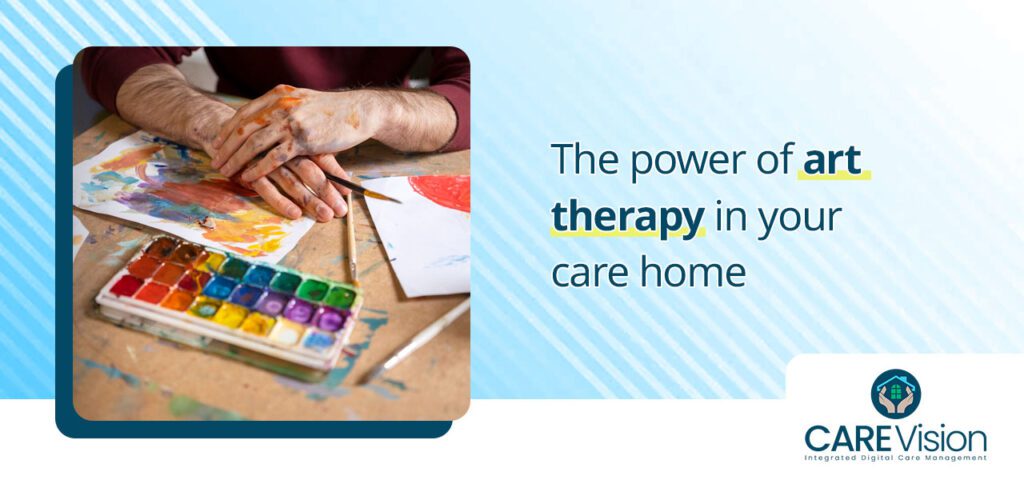 The power of art therapy in your care home

CAREVision
Integrated Digital Care Management